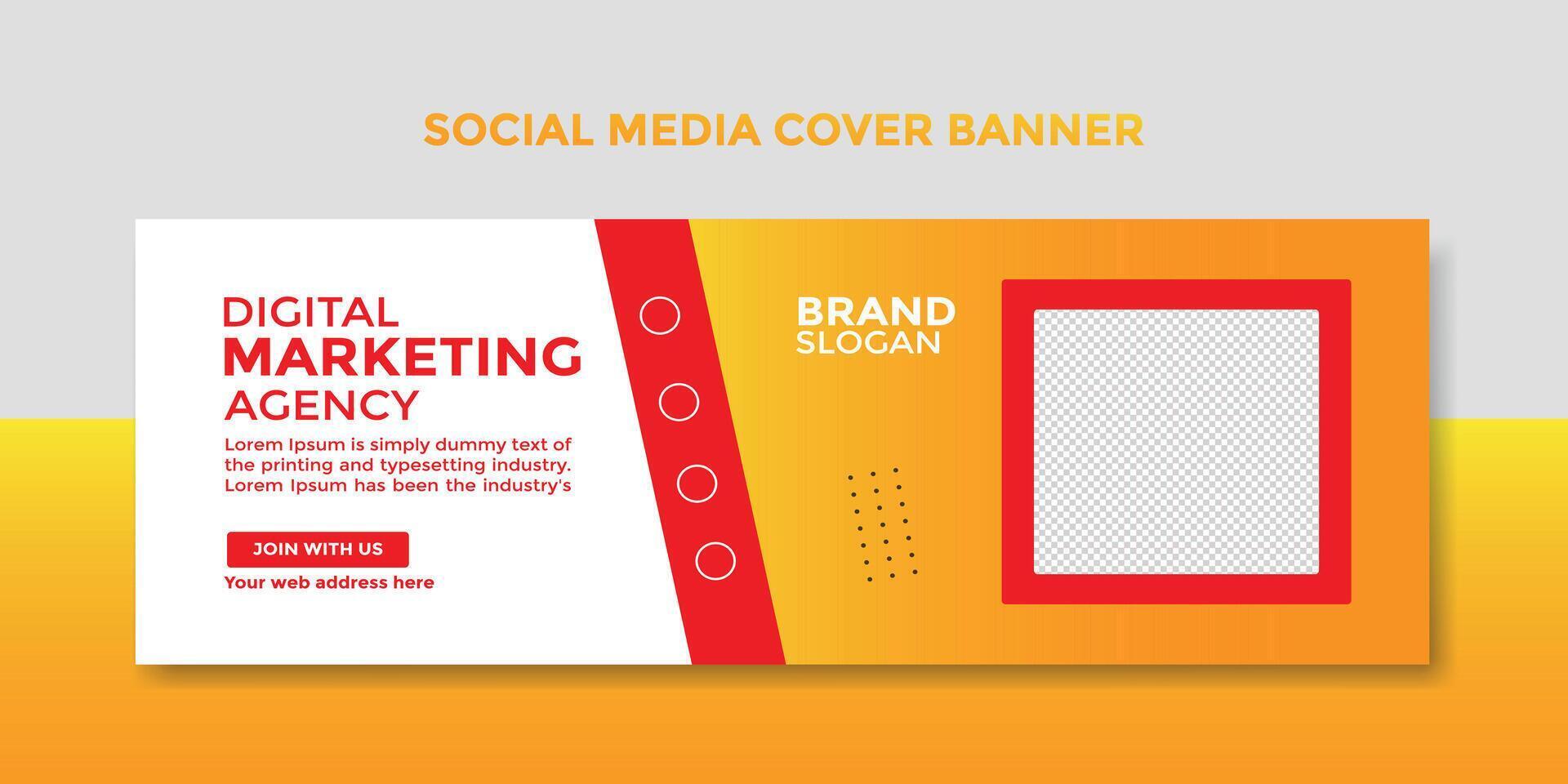 SOCIAL MEDIA COVER BANNER

DIGITAL
MARKETING
AGENCY

Lorem Ipsum is simply dummy text of the printing and typesetting industry. Lorem Ipsum has been the industry's

JOIN WITH US

Your web address here

BRAND
SLOGAN